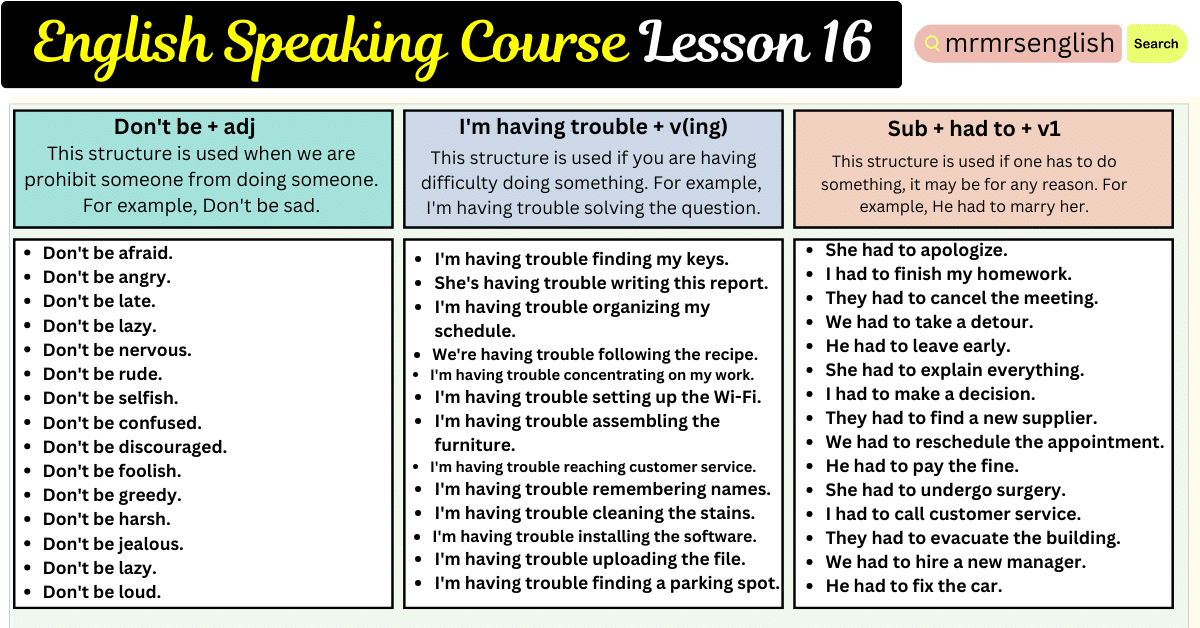 English Speaking Course Lesson 16

mrmrsenglish Search

Don't be + adj
This structure is used when we are prohibit someone from doing someone. For example, Don't be sad.

- Don't be afraid.
- Don't be angry.
- Don't be late.
- Don't be lazy.
- Don't be nervous.
- Don't be rude.
- Don't be selfish.
- Don't be confused.
- Don't be discouraged.
- Don't be foolish.
- Don't be greedy.
- Don't be harsh.
- Don't be jealous.
- Don't be lazy.
- Don't be loud.

I'm having trouble + v(ing)
This structure is used if you are having difficulty doing something. For example, I'm having trouble solving the question.

- I'm having trouble finding my keys.
- She's having trouble writing this report.
- I'm having trouble organizing my schedule.
- We're having trouble following the recipe.
- I'm having trouble concentrating on my work.
- I'm having trouble setting up the Wi-Fi.
- I'm having trouble assembling the furniture.
- I'm having trouble reaching customer service.
- I'm having trouble remembering names.
- I'm having trouble cleaning the stains.
- I'm having trouble installing the software.
- I'm having trouble uploading the file.
- I'm having trouble finding a parking spot.

Sub + had to + v1
This structure is used if one has to do something, it may be for any reason. For example, He had to marry her.

- She had to apologize.
- I had to finish my homework.
- They had to cancel the meeting.
- We had to take a detour.
- He had to leave early.
- She had to explain everything.
- I had to make a decision.
- They had to find a new supplier.
- We had to reschedule the appointment.
- He had to pay the fine.
- She had to undergo surgery.
- I had to call customer service.
- They had to evacuate the building.
- We had to hire a new manager.
- He had to fix the car.